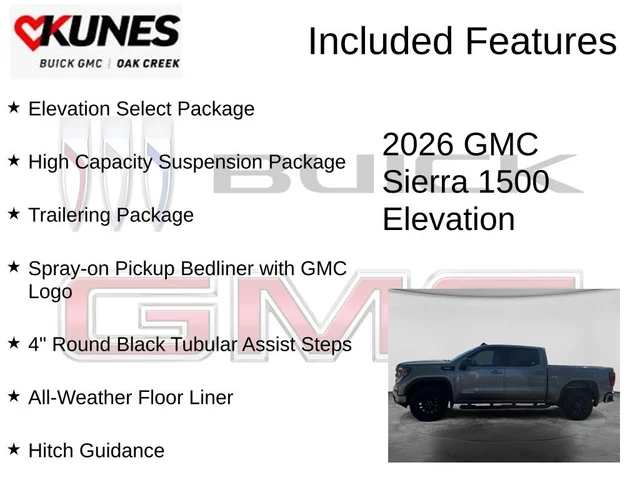 KUNES
BUICK GMC | OAK CREEK

Included Features

★ Elevation Select Package

★ High Capacity Suspension Package

★ Trailering Package

★ Spray-on Pickup Bedliner with GMC Logo

★ 4" Round Black Tubular Assist Steps

★ All-Weather Floor Liner

★ Hitch Guidance

2026 GMC Sierra 1500 Elevation

BUICK

GMC